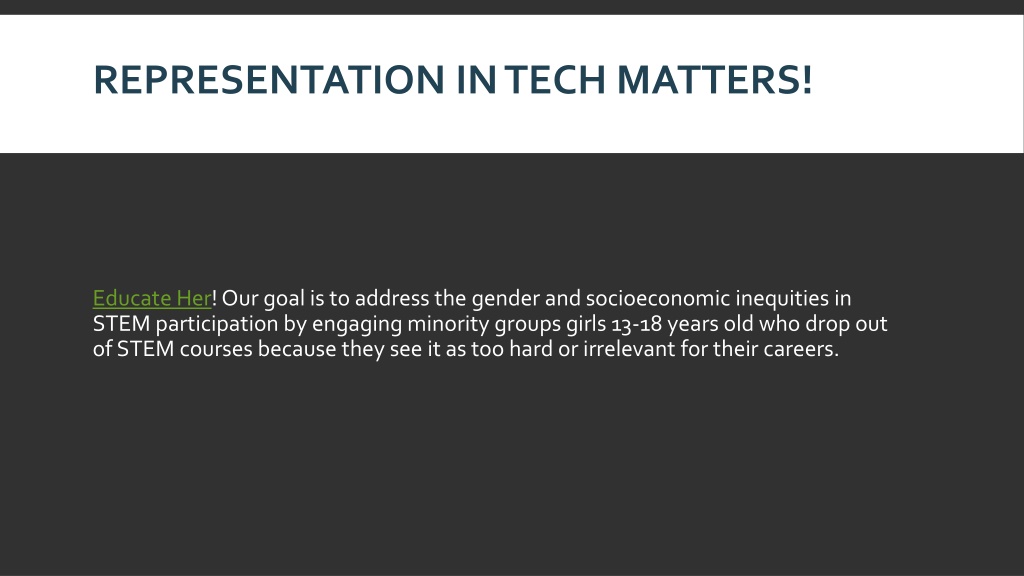 REPRESENTATION IN TECH MATTERS!

Educate Her! Our goal is to address the gender and socioeconomic inequities in STEM participation by engaging minority groups girls 13-18 years old who drop out of STEM courses because they see it as too hard or irrelevant for their careers.